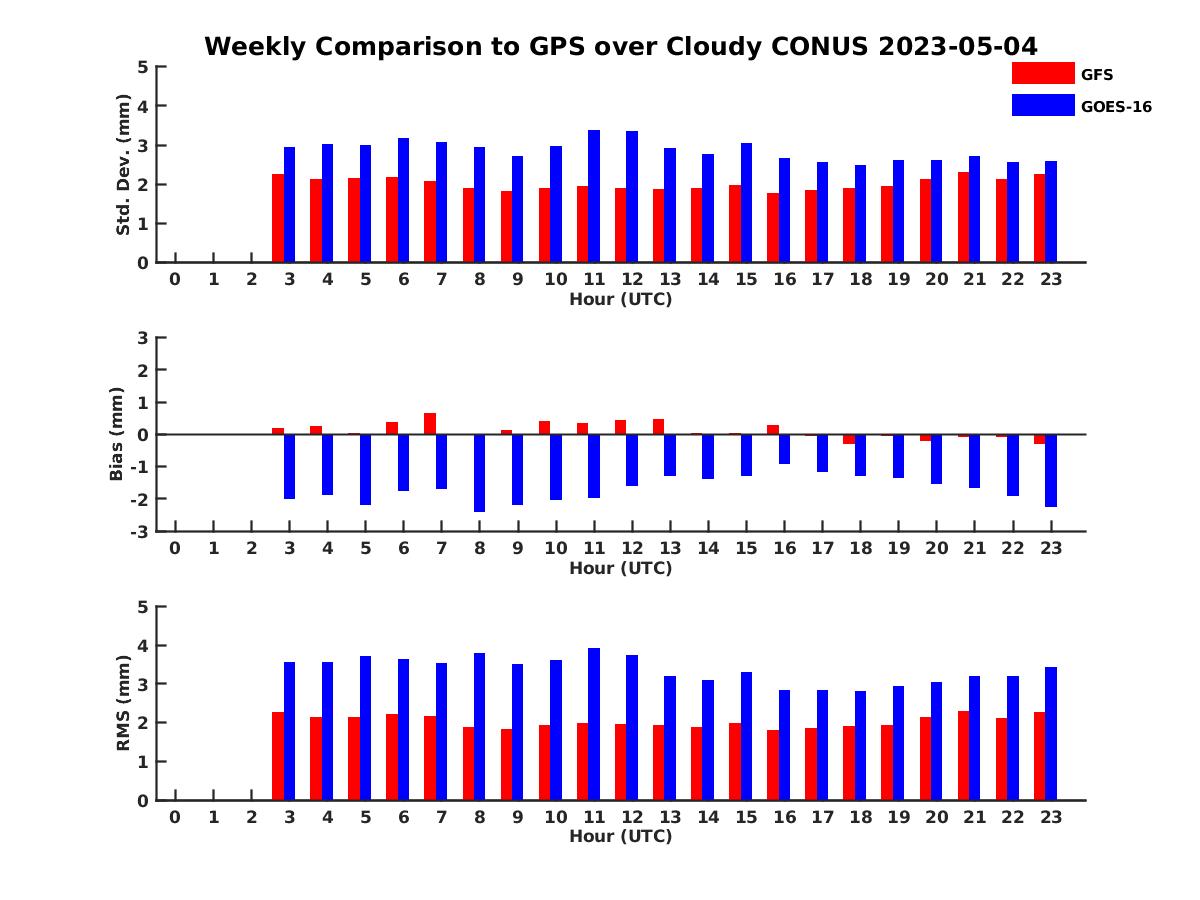 Weekly Comparison to GPS over Cloudy CONUS 2023-05-04

GFS
GOES-16

Std. Dev. (mm)
5
4
3
2
1
0
0 1 2 3 4 5 6 7 8 9 10 11 12 13 14 15 16 17 18 19 20 21 22 23
Hour (UTC)

Bias (mm)
3
2
1
0
-1
-2
-3
0 1 2 3 4 5 6 7 8 9 10 11 12 13 14 15 16 17 18 19 20 21 22 23
Hour (UTC)

RMS (mm)
5
4
3
2
1
0
0 1 2 3 4 5 6 7 8 9 10 11 12 13 14 15 16 17 18 19 20 21 22 23
Hour (UTC)